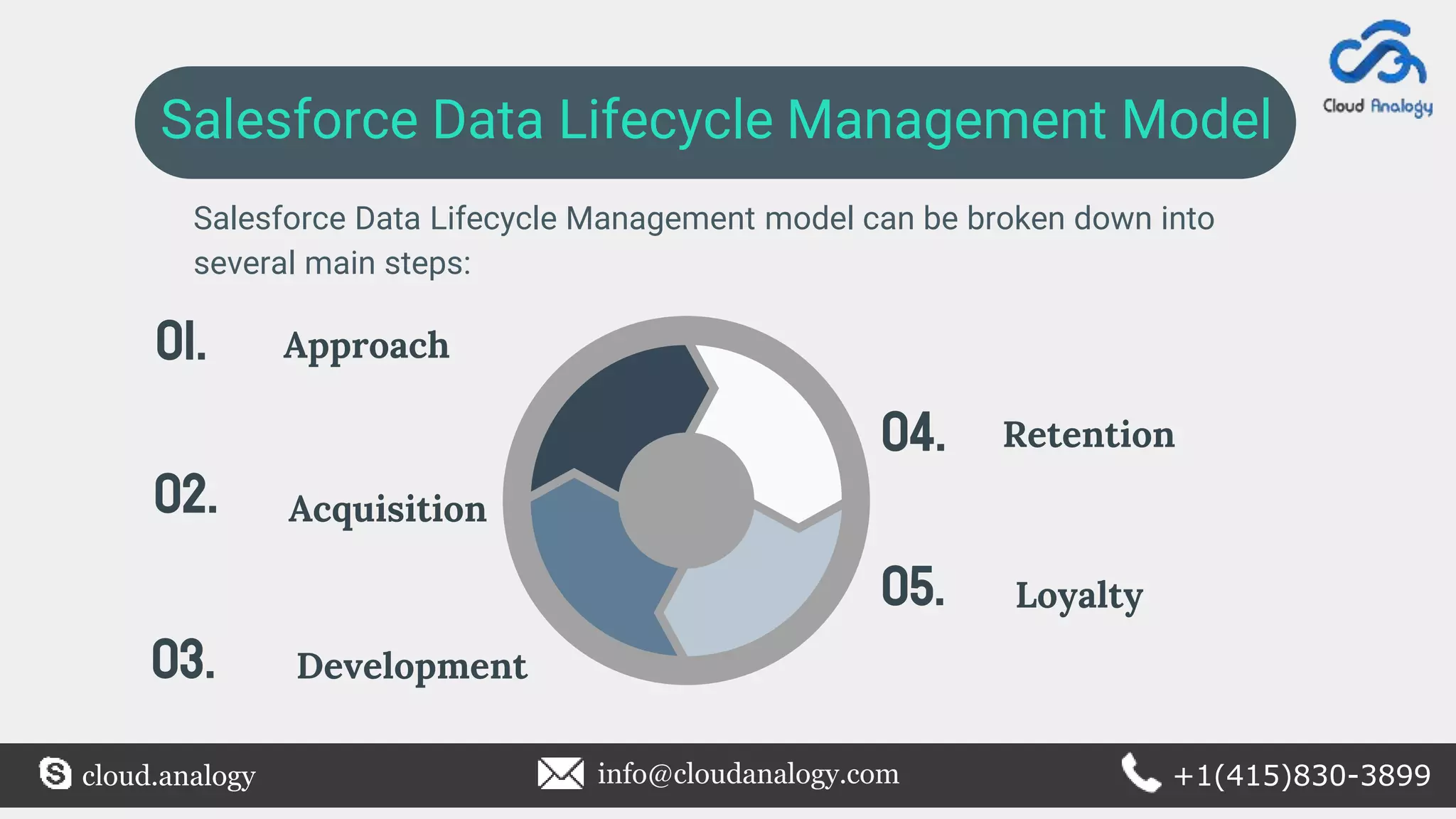 Cloud Analogy

Salesforce Data Lifecycle Management Model

Salesforce Data Lifecycle Management model can be broken down into several main steps:

01. Approach

02. Acquisition

03. Development

04. Retention

05. Loyalty

cloud.analogy
info@cloudanalogy.com
+1(415)830-3899